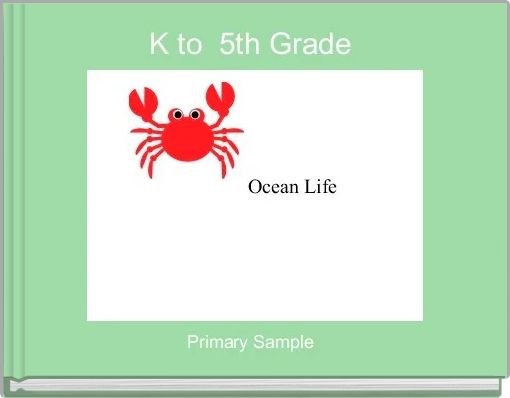 K to 5th Grade

Ocean Life

Primary Sample